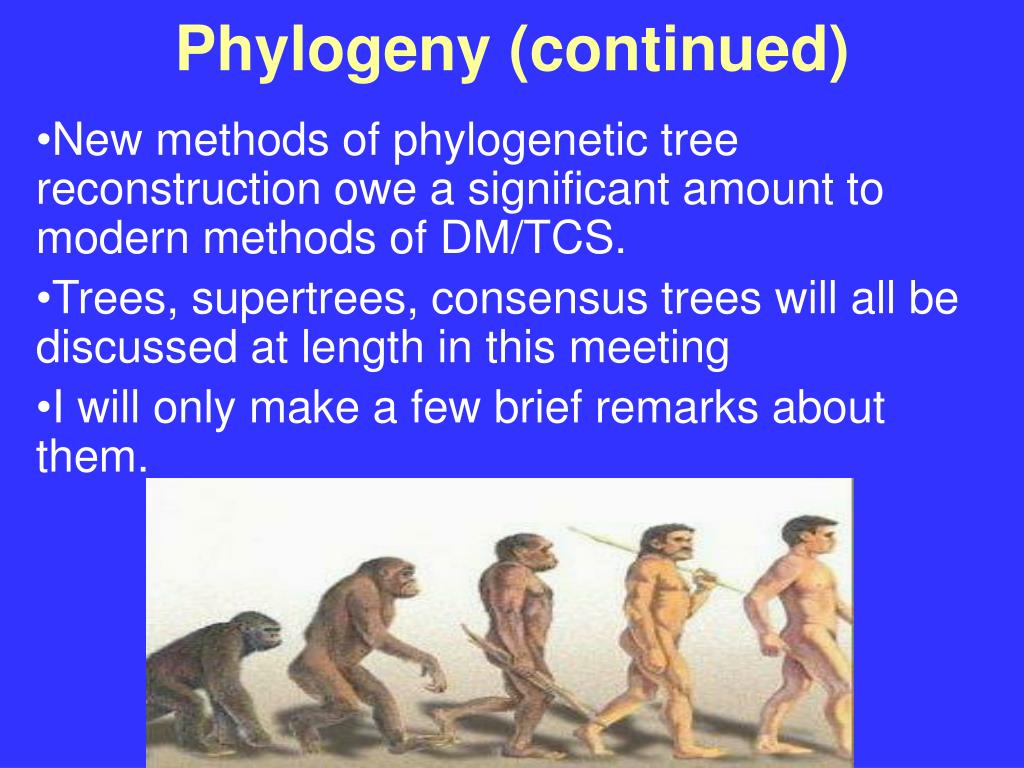 Phylogeny (continued)

•New methods of phylogenetic tree reconstruction owe a significant amount to modern methods of DM/TCS.

•Trees, supertrees, consensus trees will all be discussed at length in this meeting

•I will only make a few brief remarks about them.